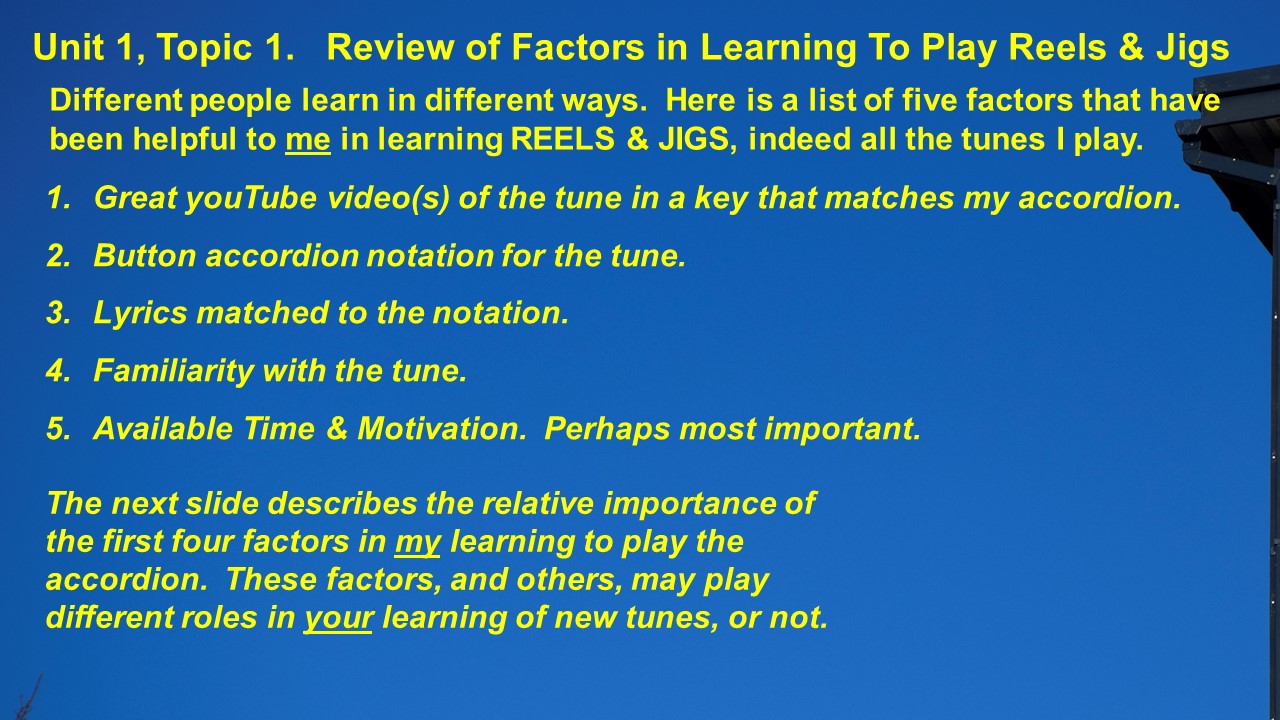 Unit 1, Topic 1. Review of Factors in Learning To Play Reels & Jigs

Different people learn in different ways. Here is a list of five factors that have been helpful to me in learning REELS & JIGS, indeed all the tunes I play.

1. Great youTube video(s) of the tune in a key that matches my accordion.

2. Button accordion notation for the tune.

3. Lyrics matched to the notation.

4. Familiarity with the tune.

5. Available Time & Motivation. Perhaps most important.

The next slide describes the relative importance of the first four factors in my learning to play the accordion. These factors, and others, may play different roles in your learning of new tunes, or not.